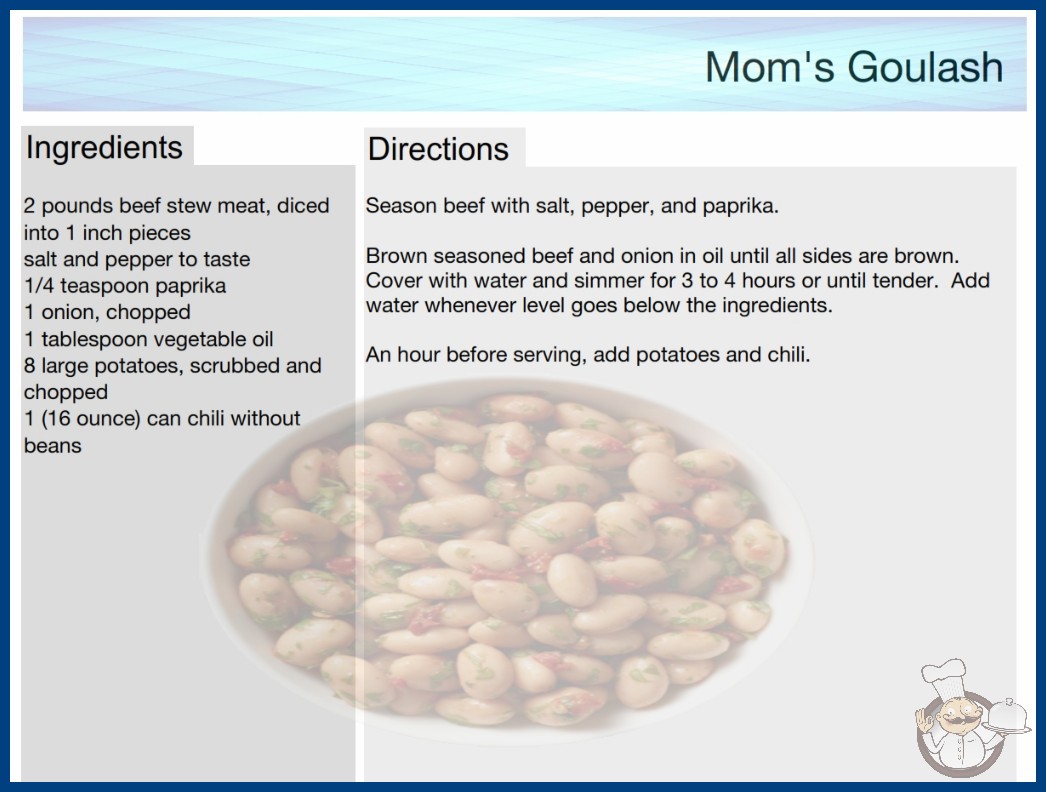 Mom's Goulash

Ingredients

2 pounds beef stew meat, diced into 1 inch pieces
salt and pepper to taste
1/4 teaspoon paprika
1 onion, chopped
1 tablespoon vegetable oil
8 large potatoes, scrubbed and chopped
1 (16 ounce) can chili without beans

Directions

Season beef with salt, pepper, and paprika.

Brown seasoned beef and onion in oil until all sides are brown. Cover with water and simmer for 3 to 4 hours or until tender. Add water whenever level goes below the ingredients.

An hour before serving, add potatoes and chili.